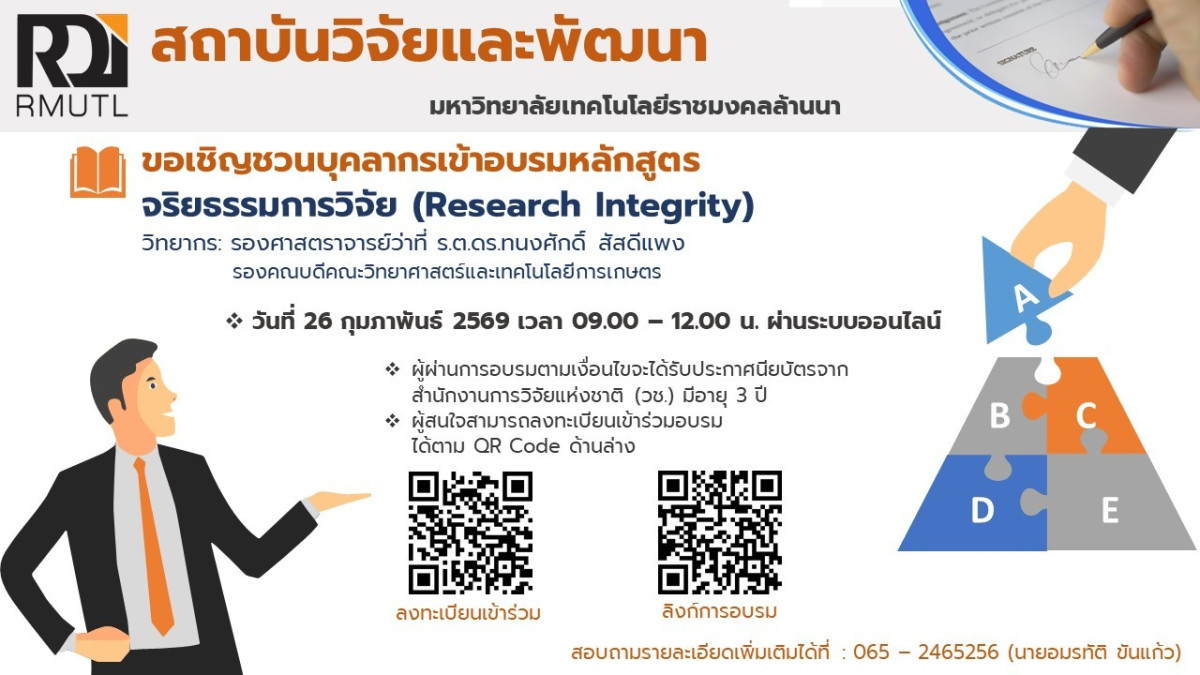 RDI
RMUTL

สถาบันวิจัยและพัฒนา

มหาวิทยาลัยเทคโนโลยีราชมงคลล้านนา

ขอเชิญชวนบุคลากรเข้าอบรมหลักสูตร
จริยธรรมการวิจัย (Research Integrity)

วิทยากร: รองศาสตราจารย์ว่าที่ ร.ต.ดร.ทนงศักดิ์ สัสดีแพง
รองคณบดีคณะวิทยาศาสตร์และเทคโนโลยีการเกษตร

❖ วันที่ 26 กุมภาพันธ์ 2569 เวลา 09.00 – 12.00 น. ผ่านระบบออนไลน์

❖ ผู้ผ่านการอบรมตามเงื่อนไขจะได้รับประกาศนียบัตรจาก สำนักงานการวิจัยแห่งชาติ (วช.) มีอายุ 3 ปี
❖ ผู้สนใจสามารถลงทะเบียนเข้าร่วมอบรม ได้ตาม QR Code ด้านล่าง

ลงทะเบียนเข้าร่วม

ลิงก์การอบรม

A
B
C
D
E

สอบถามรายละเอียดเพิ่มเติมได้ที่ : 065 – 2465256 (นายอมรทัติ ขันแก้ว)